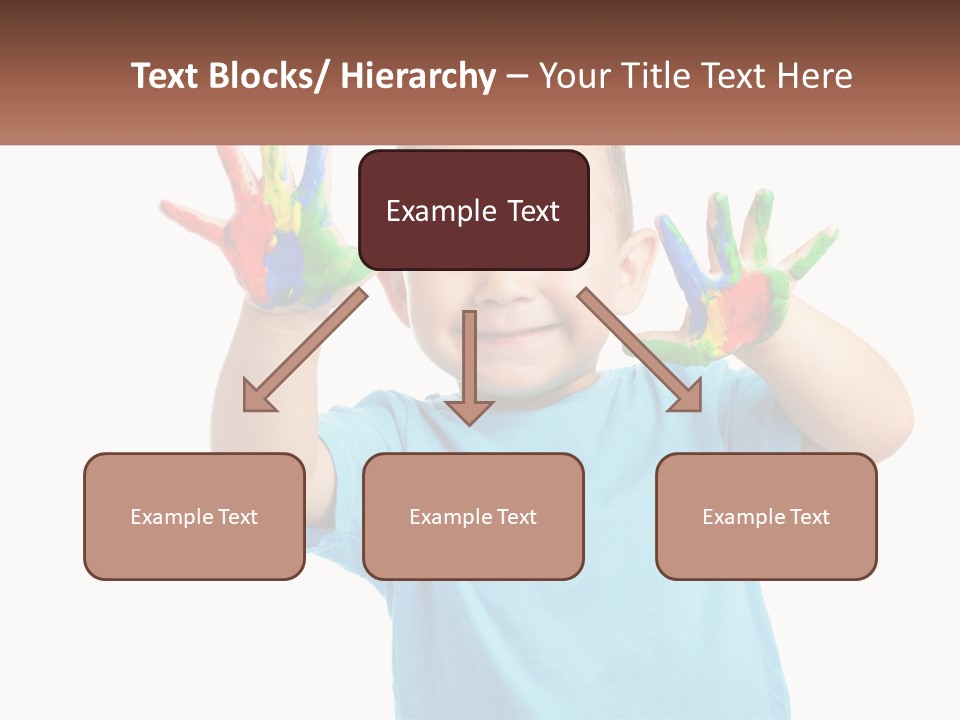 Text Blocks/ Hierarchy – Your Title Text Here

Example Text

Example Text

Example Text

Example Text